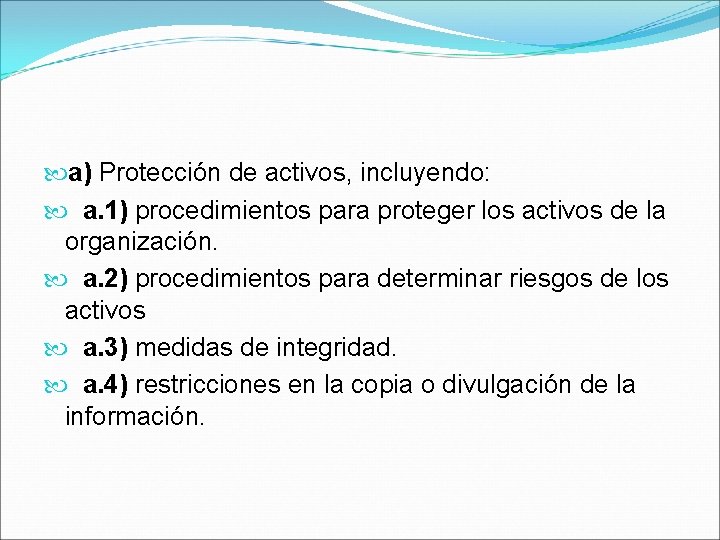 a) Protección de activos, incluyendo:

a.1) procedimientos para proteger los activos de la organización.

a.2) procedimientos para determinar riesgos de los activos

a.3) medidas de integridad.

a.4) restricciones en la copia o divulgación de la información.